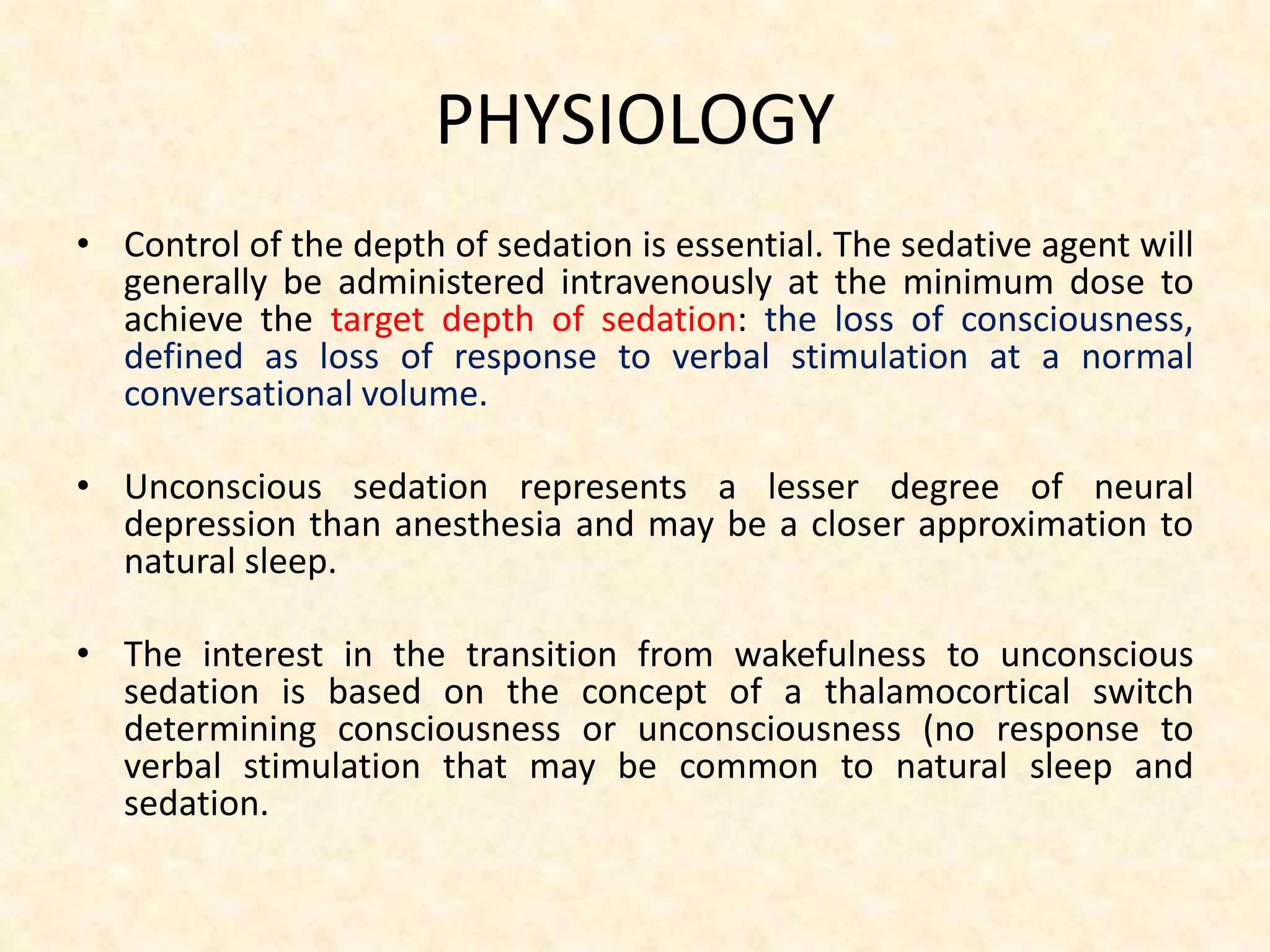 PHYSIOLOGY

• Control of the depth of sedation is essential. The sedative agent will generally be administered intravenously at the minimum dose to achieve the target depth of sedation: the loss of consciousness, defined as loss of response to verbal stimulation at a normal conversational volume.

• Unconscious sedation represents a lesser degree of neural depression than anesthesia and may be a closer approximation to natural sleep.

• The interest in the transition from wakefulness to unconscious sedation is based on the concept of a thalamocortical switch determining consciousness or unconsciousness (no response to verbal stimulation that may be common to natural sleep and sedation.